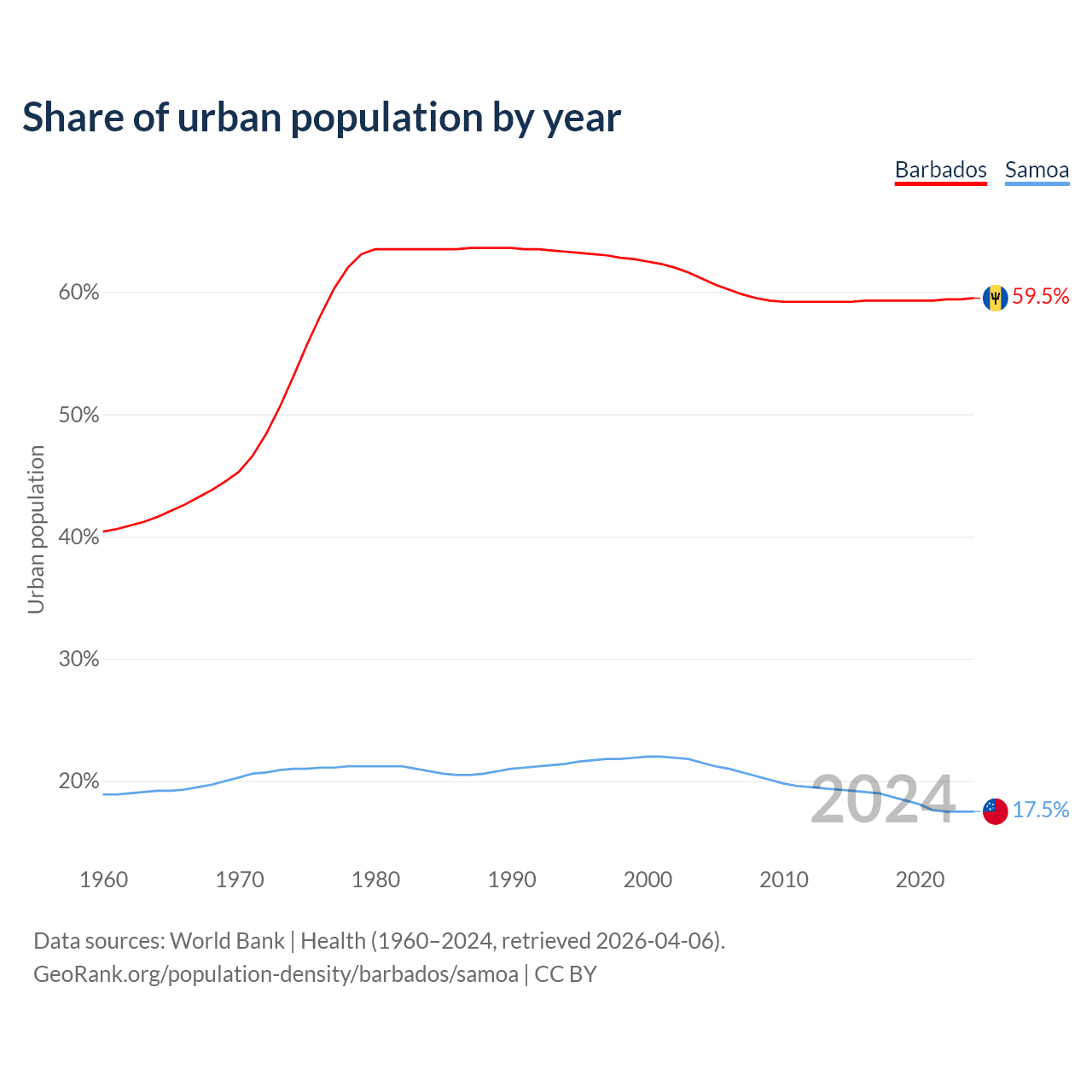 Share of urban population by year

Barbados Samoa

Urban population

60%
50%
40%
30%
20%

59.5%
17.5%
2024

1960 1970 1980 1990 2000 2010 2020

Data sources: World Bank | Health (1960–2024, retrieved 2026-04-06).
GeoRank.org/population-density/barbados/samoa | CC BY